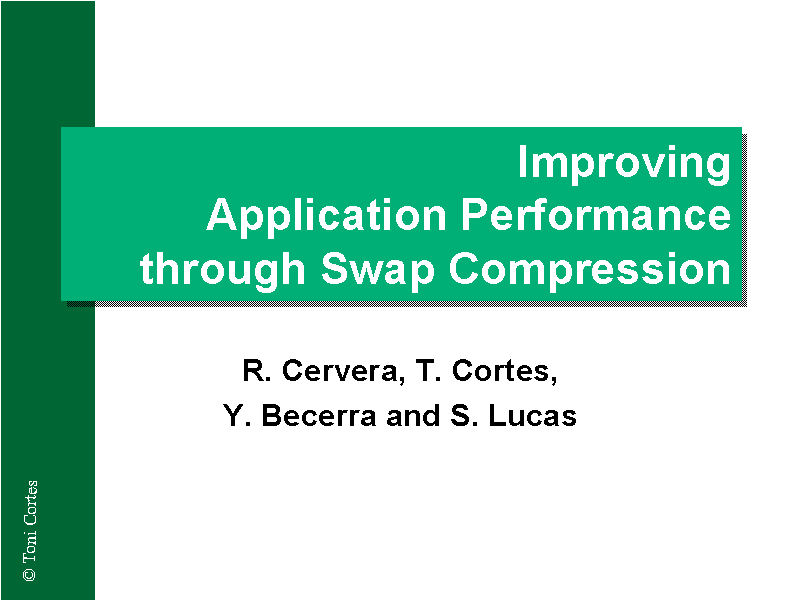 Improving Application Performance through Swap Compression

R. Cervera, T. Cortes, Y. Becerra and S. Lucas

© Toni Cortes